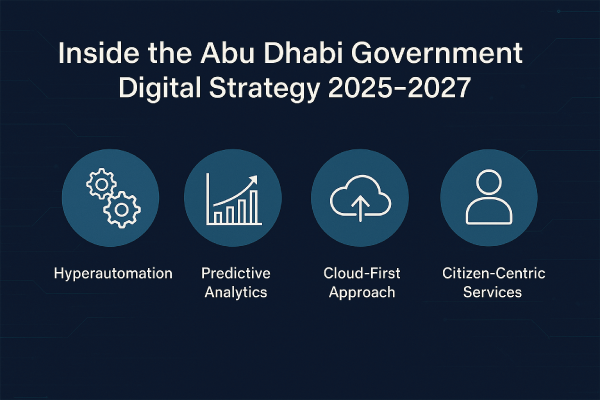 Inside the Abu Dhabi Government Digital Strategy 2025–2027

Hyperautomation

Predictive Analytics

Cloud-First Approach

Citizen-Centric Services